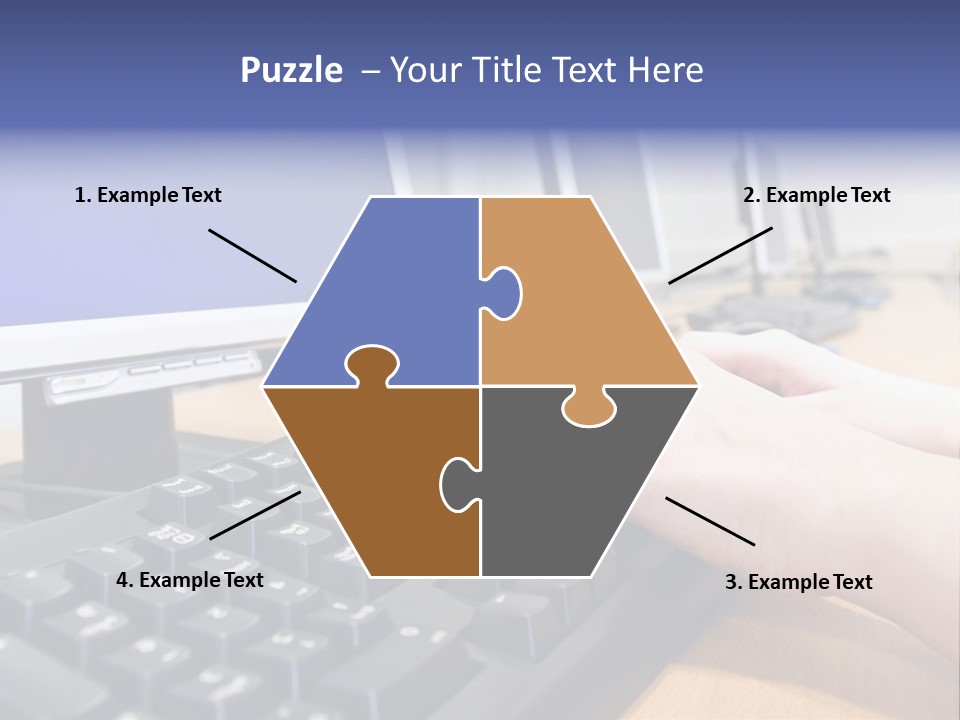 Puzzle – Your Title Text Here

1. Example Text

2. Example Text

4. Example Text

3. Example Text